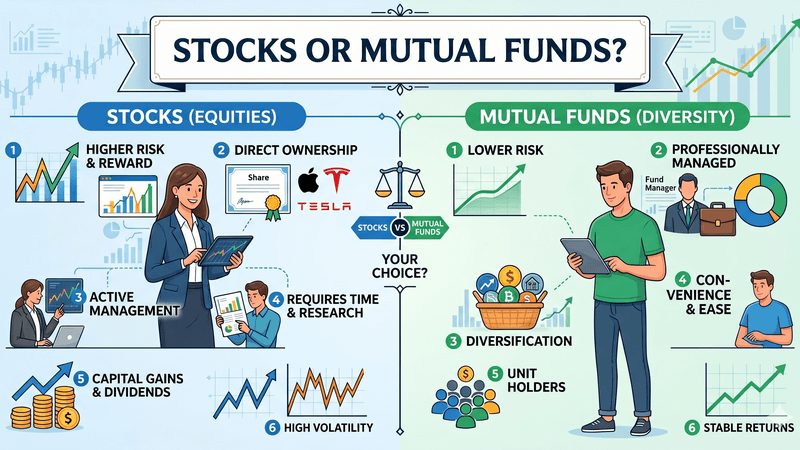 STOCKS OR MUTUAL FUNDS?

STOCKS (EQUITIES)

1 HIGHER RISK & REWARD

2 DIRECT OWNERSHIP

Share

TESLA

3 ACTIVE MANAGEMENT

4 REQUIRES TIME & RESEARCH

5 CAPITAL GAINS & DIVIDENDS

6 HIGH VOLATILITY

STOCKS VS MUTUAL FUNDS

YOUR CHOICE?

MUTUAL FUNDS (DIVERSITY)

1 LOWER RISK

2 PROFESSIONALLY MANAGED

Fund Manager

3 DIVERSIFICATION

4 CONVENIENCE & EASE

5 UNIT HOLDERS

6 STABLE RETURNS